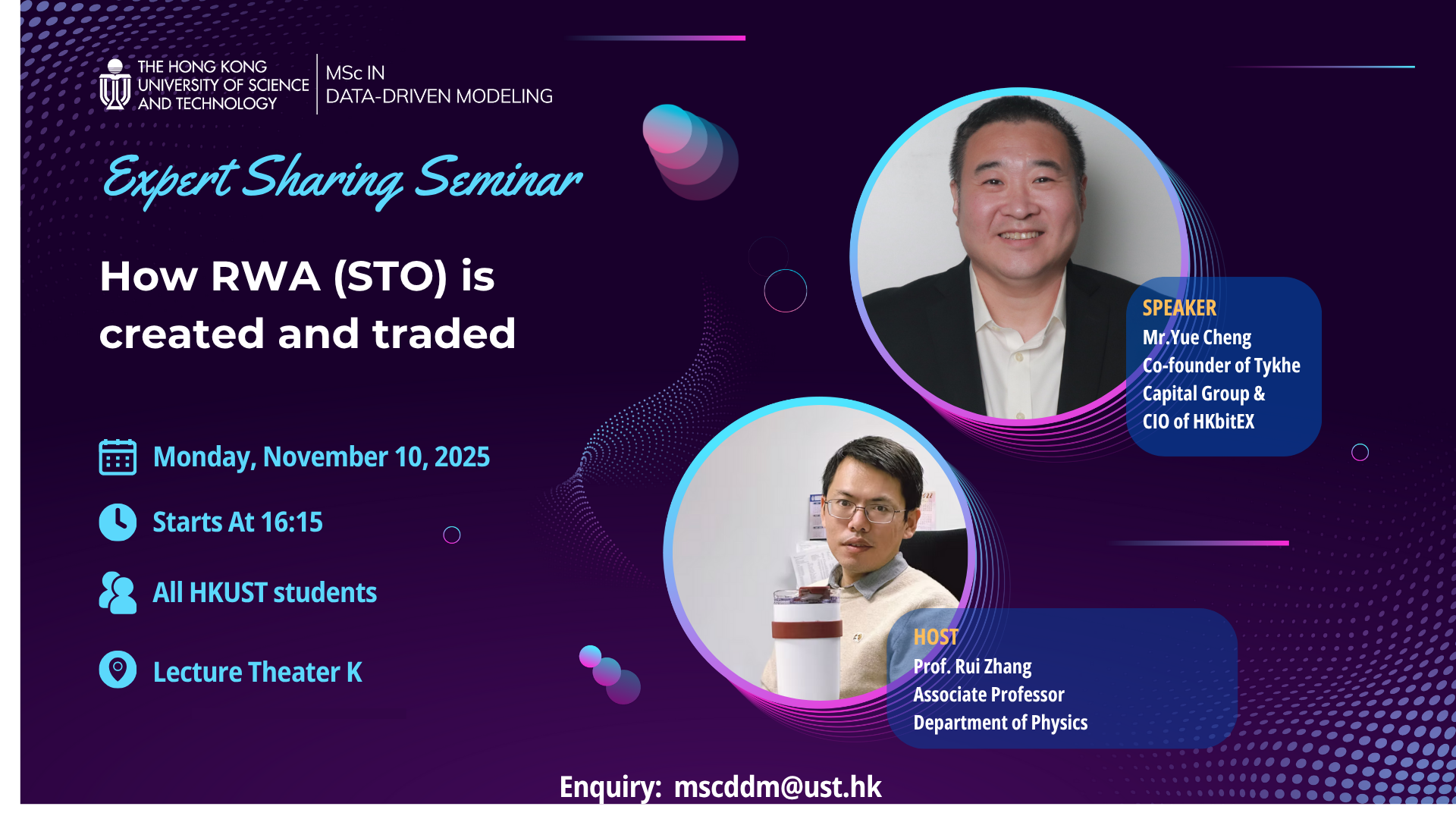 THE HONG KONG UNIVERSITY OF SCIENCE AND TECHNOLOGY

MSc IN DATA-DRIVEN MODELING

Expert Sharing Seminar

How RWA (STO) is created and traded

Monday, November 10, 2025

Starts At 16:15

All HKUST students

Lecture Theater K

SPEAKER
Mr.Yue Cheng
Co-founder of Tykhe Capital Group &
CIO of HKbitEX

HOST
Prof. Rui Zhang
Associate Professor
Department of Physics

Enquiry: mscddm@ust.hk